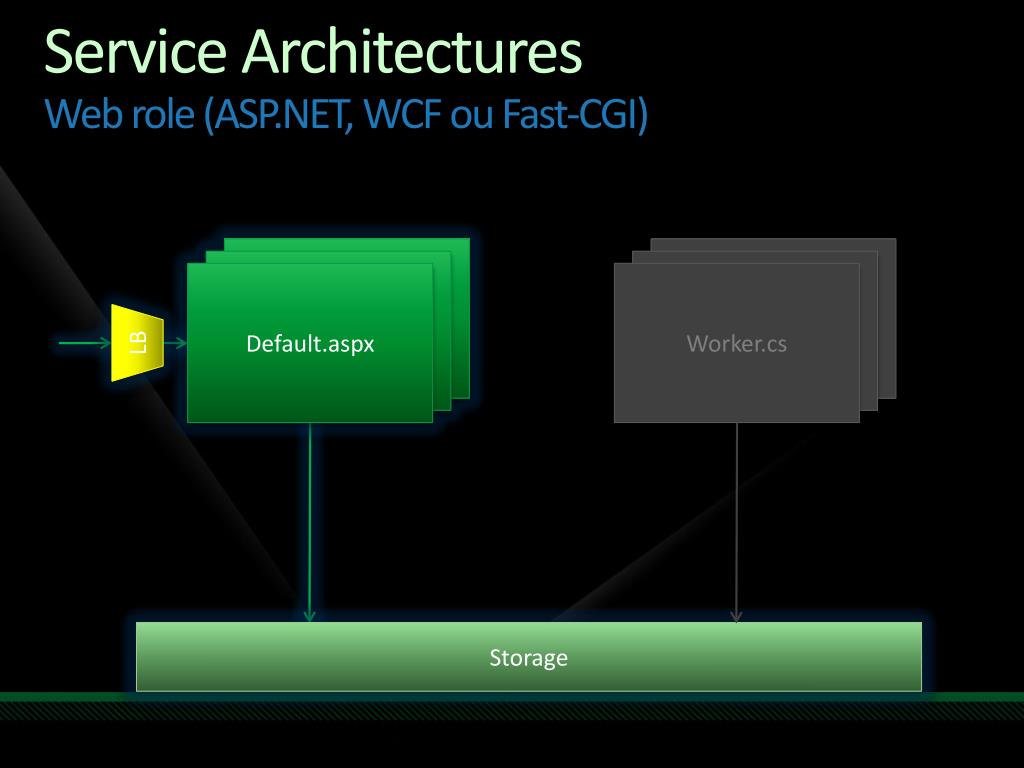 Service Architectures
Web role (ASP.NET, WCF ou Fast-CGI)

LB

Default.aspx

Worker.cs

Storage